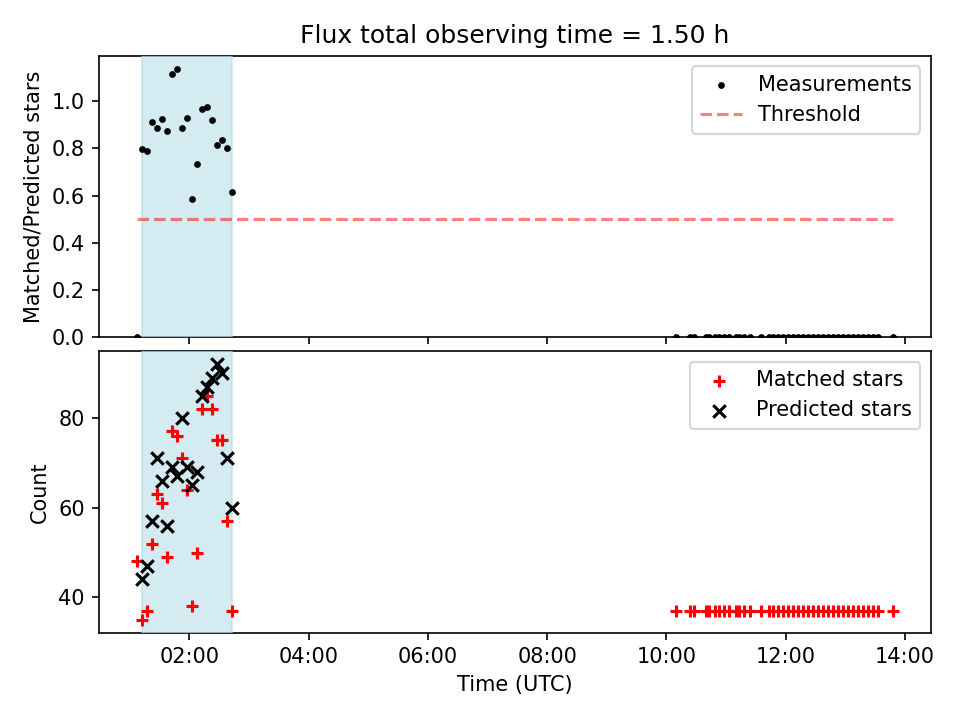 Flux total observing time = 1.50 h

Matched/Predicted stars

1.0
0.8
0.6
0.4
0.2
0.0

Measurements
Threshold

Count

80
60
40

Matched stars
Predicted stars

02:00
04:00
06:00
08:00
10:00
12:00
14:00

Time (UTC)